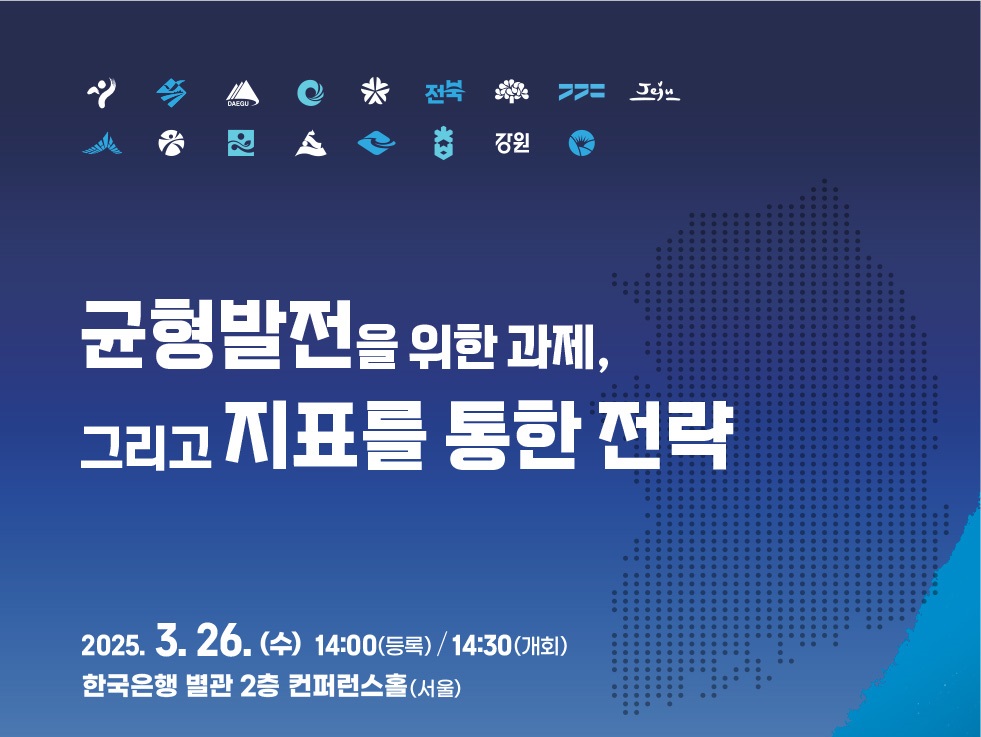 DAEGU 전북 Jeju
강원

균형발전을 위한 과제,
그리고 지표를 통한 전략

2025. 3. 26. (수) 14:00(등록) / 14:30(개회)
한국은행 별관 2층 컨퍼런스홀(서울)